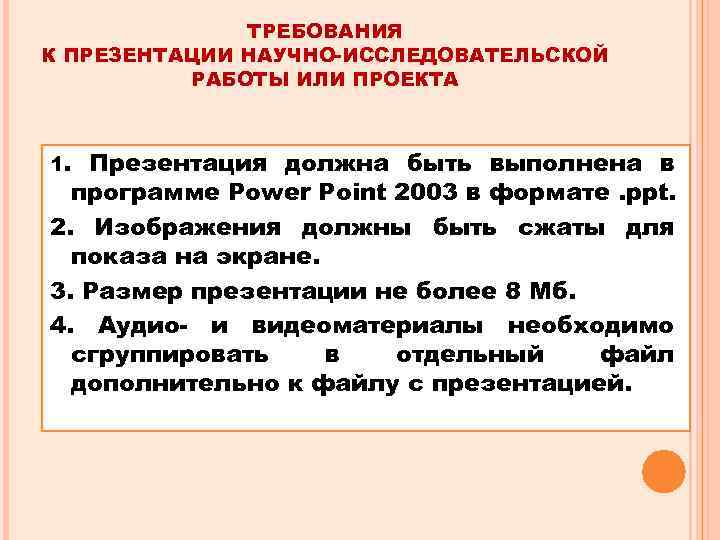 ТРЕБОВАНИЯ
К ПРЕЗЕНТАЦИИ НАУЧНО-ИССЛЕДОВАТЕЛЬСКОЙ РАБОТЫ ИЛИ ПРОЕКТА

1. Презентация должна быть выполнена в программе Power Point 2003 в формате .ppt.

2. Изображения должны быть сжаты для показа на экране.

3. Размер презентации не более 8 Мб.

4. Аудио- и видеоматериалы необходимо сгруппировать в отдельный файл дополнительно к файлу с презентацией.